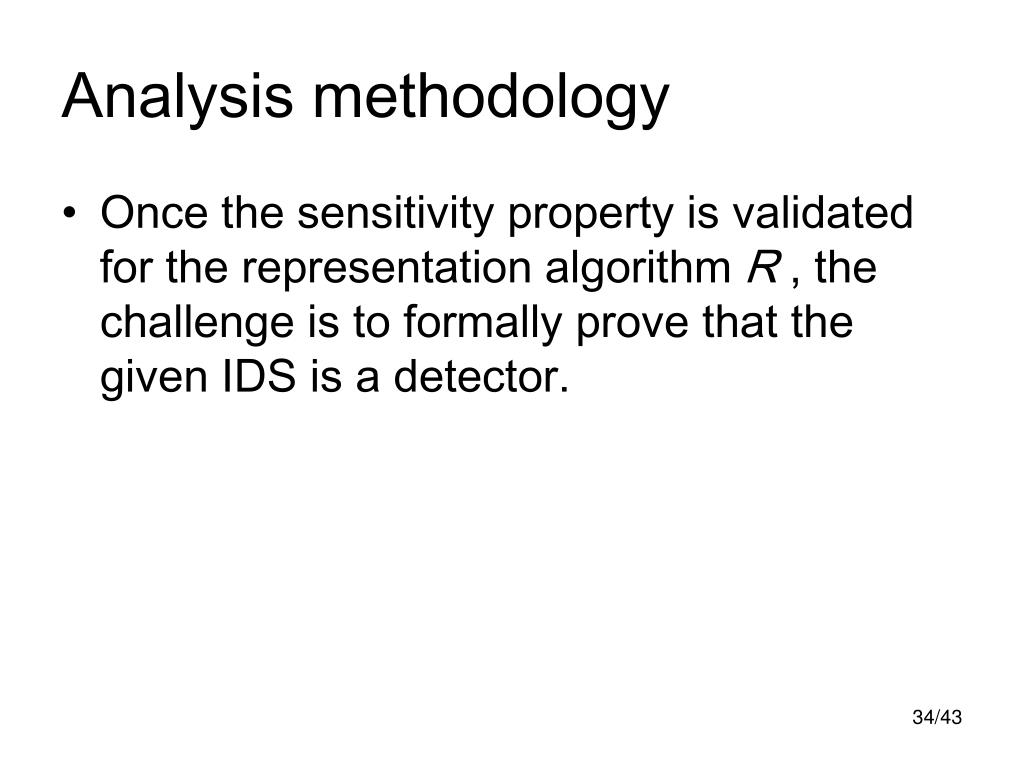 Analysis methodology

• Once the sensitivity property is validated for the representation algorithm $R$ , the challenge is to formally prove that the given IDS is a detector.

34/43